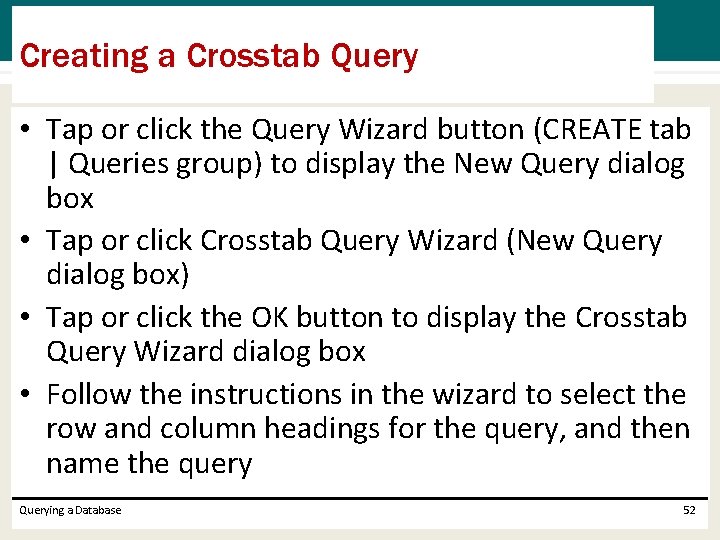 Creating a Crosstab Query

• Tap or click the Query Wizard button (CREATE tab | Queries group) to display the New Query dialog box

• Tap or click Crosstab Query Wizard (New Query dialog box)

• Tap or click the OK button to display the Crosstab Query Wizard dialog box

• Follow the instructions in the wizard to select the row and column headings for the query, and then name the query

Querying a Database

52